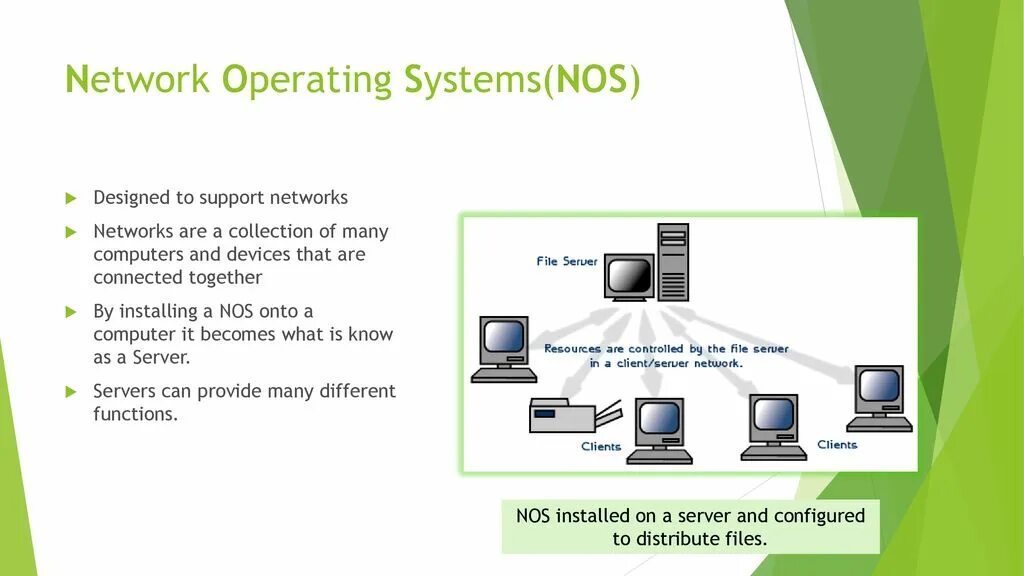 Network Operating Systems(NOS)

Designed to support networks

Networks are a collection of many computers and devices that are connected together

By installing a NOS onto a computer it becomes what is know as a Server.

Servers can provide many different functions.

File Server

Resources are controlled by the file server in a client/server network.

Clients

Clients

NOS installed on a server and configured to distribute files.